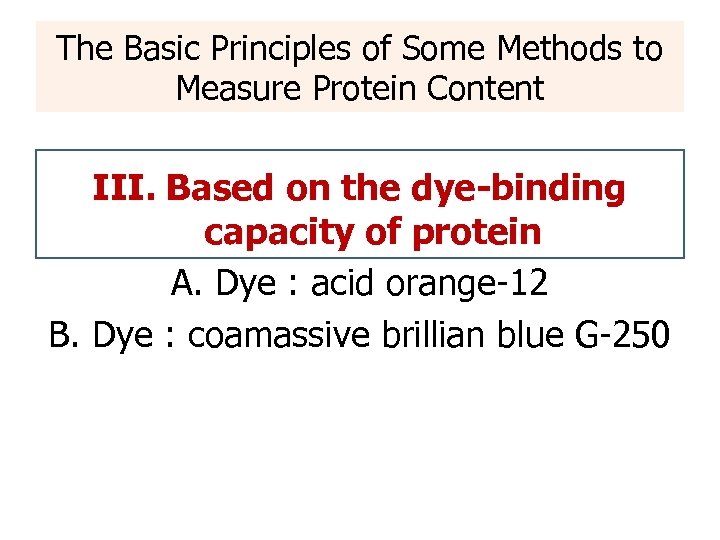 The Basic Principles of Some Methods to Measure Protein Content

III. Based on the dye-binding capacity of protein

A. Dye : acid orange-12

B. Dye : coamassive brillian blue G-250